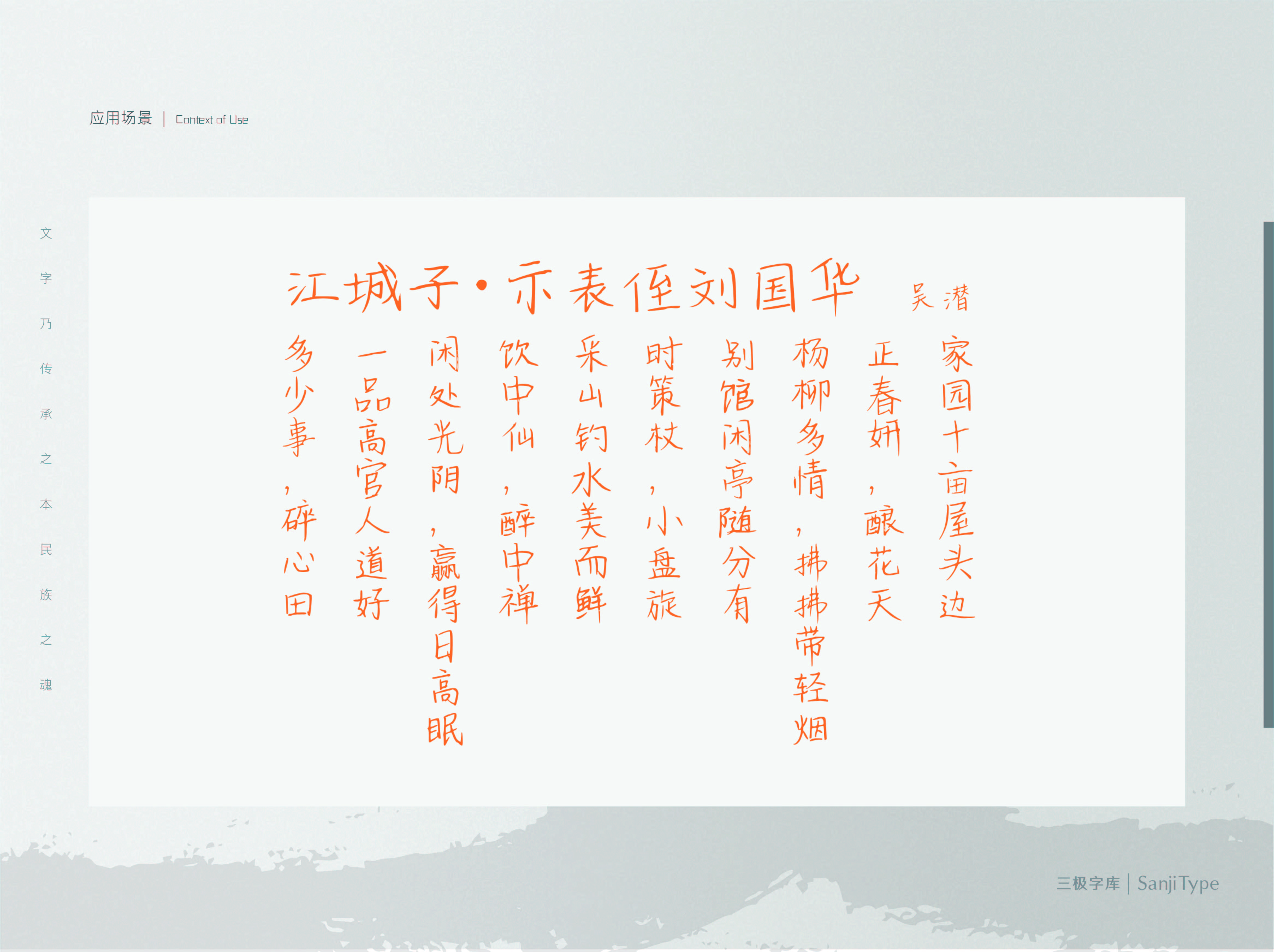 应用场景 | Context of Use

文字乃传承之本民族之魂

江城子·示表侄刘国华　吴潜

家园十亩屋头边
正春妍，酿花天
杨柳多情，拂拂带轻烟
别馆闲亭随分有
时策杖，小盘旋
采山钓水美而鲜
饮中仙，醉中禅
闲处光阴，赢得日高眠
一品高官人道好
多少事，碎心田

三极字库 | SanjiType